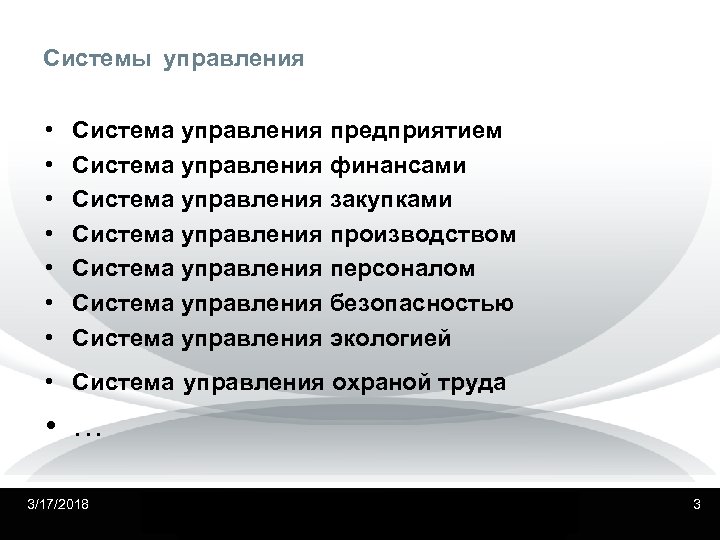 Системы управления

• Система управления предприятием
• Система управления финансами
• Система управления закупками
• Система управления производством
• Система управления персоналом
• Система управления безопасностью
• Система управления экологией
• Система управления охраной труда
• …

3/17/2018

3